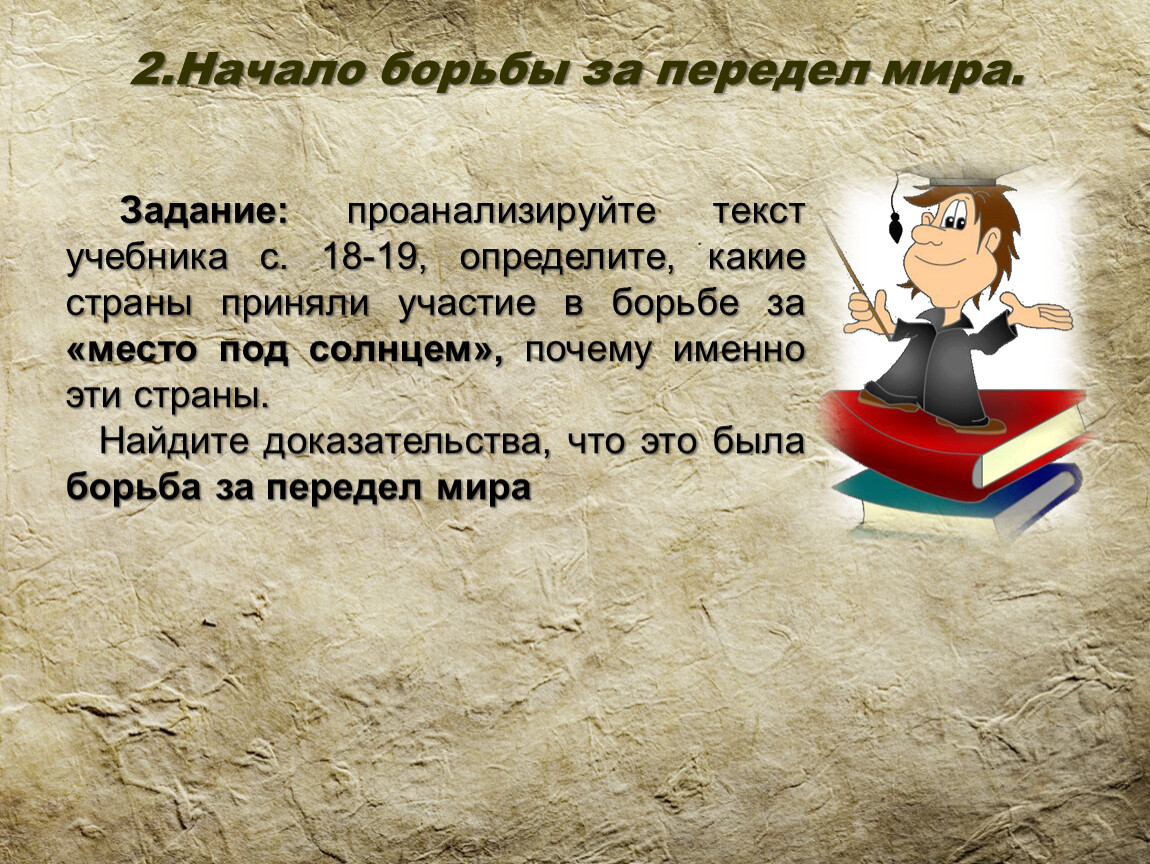 2.Начало борьбы за передел мира.

Задание: проанализируйте текст учебника с. 18-19, определите, какие страны приняли участие в борьбе за «место под солнцем», почему именно эти страны.

Найдите доказательства, что это была борьба за передел мира